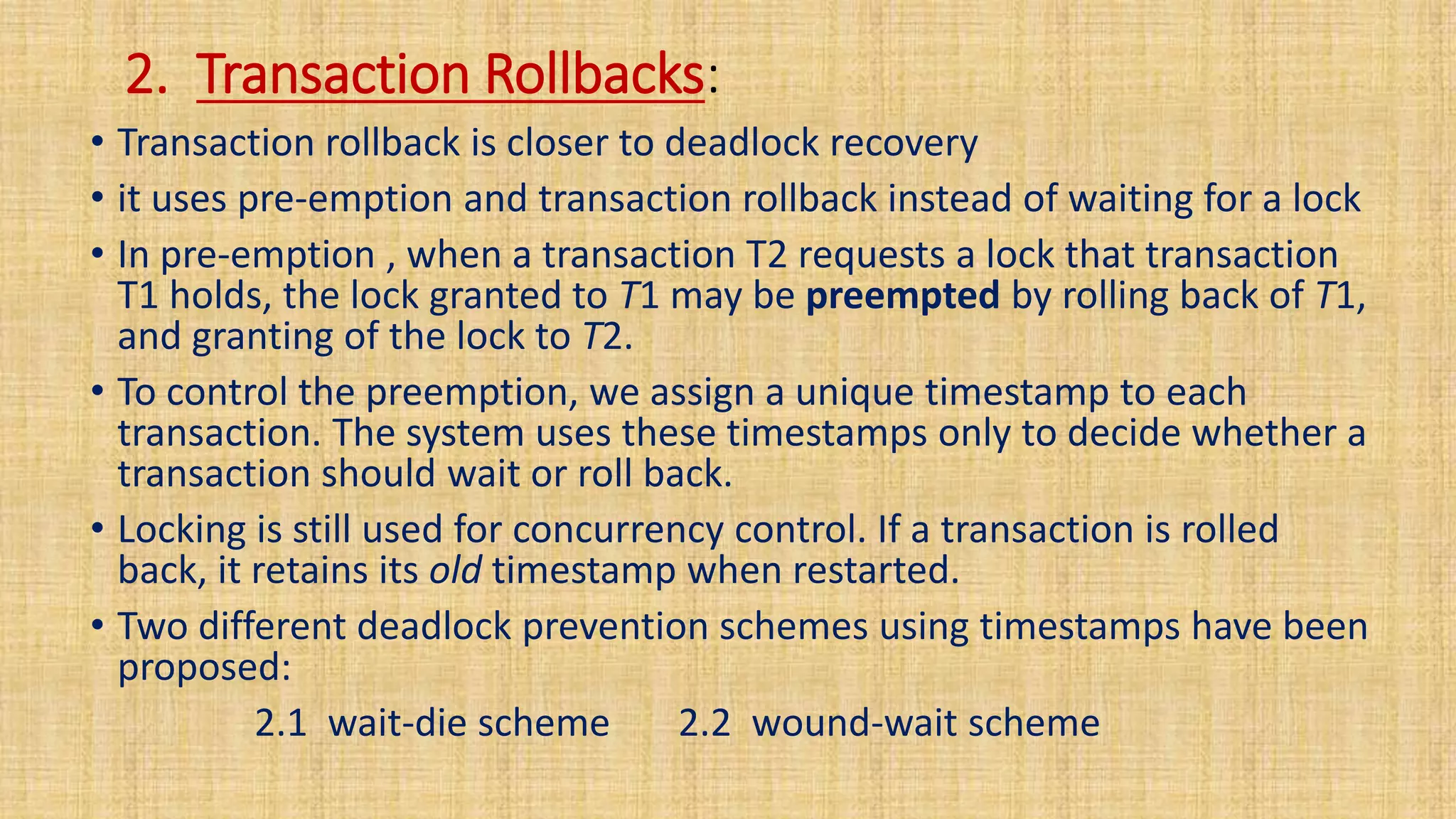 2. Transaction Rollbacks:

• Transaction rollback is closer to deadlock recovery

• it uses pre-emption and transaction rollback instead of waiting for a lock

• In pre-emption , when a transaction T2 requests a lock that transaction T1 holds, the lock granted to T1 may be preempted by rolling back of T1, and granting of the lock to T2.

• To control the preemption, we assign a unique timestamp to each transaction. The system uses these timestamps only to decide whether a transaction should wait or roll back.

• Locking is still used for concurrency control. If a transaction is rolled back, it retains its old timestamp when restarted.

• Two different deadlock prevention schemes using timestamps have been proposed:

2.1 wait-die scheme 2.2 wound-wait scheme